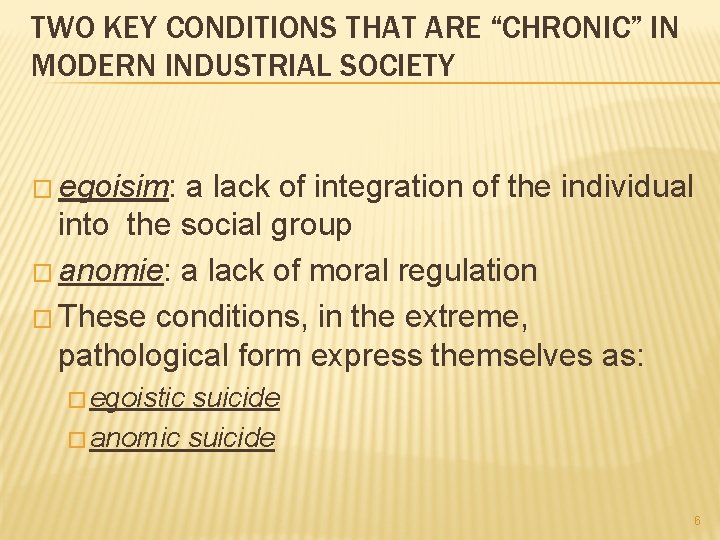 TWO KEY CONDITIONS THAT ARE “CHRONIC” IN MODERN INDUSTRIAL SOCIETY

□ egoisim: a lack of integration of the individual into the social group

□ anomie: a lack of moral regulation

□ These conditions, in the extreme, pathological form express themselves as:

□ egoistic suicide

□ anomic suicide

6